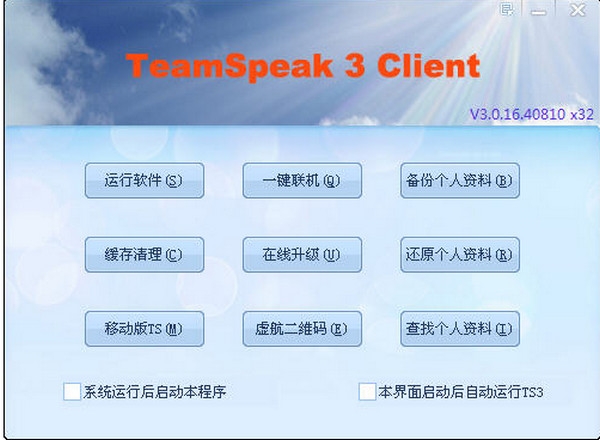 TeamSpeak 3 Client

V3.0.16.40810 x32

运行软件 (S)
一键联机 (Q)
备份个人资料 (B)
缓存清理 (C)
在线升级 (U)
还原个人资料 (R)
移动版TS (M)
虚航二维码 (E)
查找个人资料 (I)

系统运行后启动本程序
本界面启动后自动运行TS3